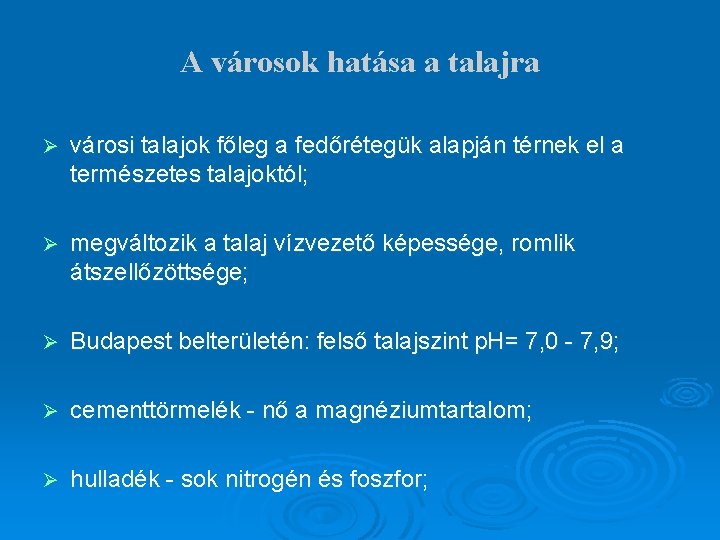 A városok hatása a talajra

➢ városi talajok főleg a fedőrétegük alapján térnek el a természetes talajoktól;

➢ megváltozik a talaj vízvezető képessége, romlik átszellőzöttsége;

➢ Budapest belterületén: felső talajszint pH= 7,0 - 7,9;

➢ cementtörmelék - nő a magnéziumtartalom;

➢ hulladék - sok nitrogén és foszfor;